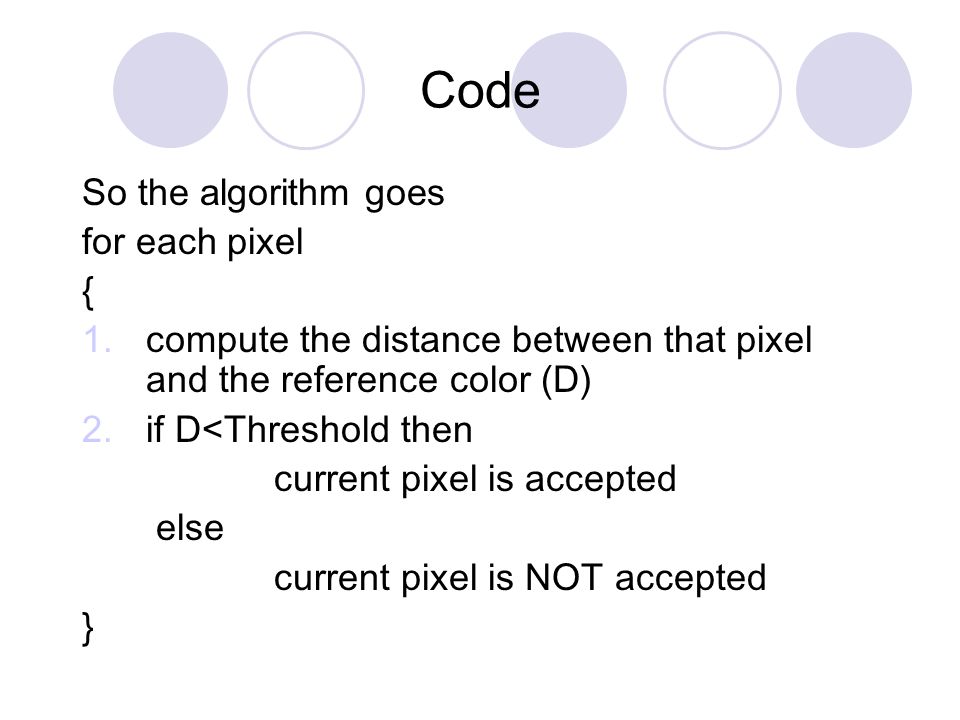 Code

So the algorithm goes
for each pixel
{
1. compute the distance between that pixel and the reference color (D)
2. if D<Threshold then
current pixel is accepted
else
current pixel is NOT accepted
}